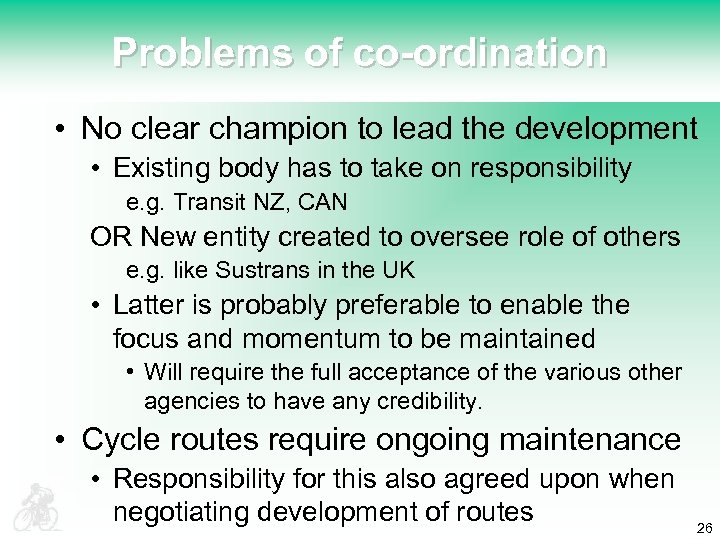 Problems of co-ordination

• No clear champion to lead the development
  • Existing body has to take on responsibility
    e.g. Transit NZ, CAN
  OR New entity created to oversee role of others
    e.g. like Sustrans in the UK
  • Latter is probably preferable to enable the focus and momentum to be maintained
    • Will require the full acceptance of the various other agencies to have any credibility.
• Cycle routes require ongoing maintenance
  • Responsibility for this also agreed upon when negotiating development of routes

26